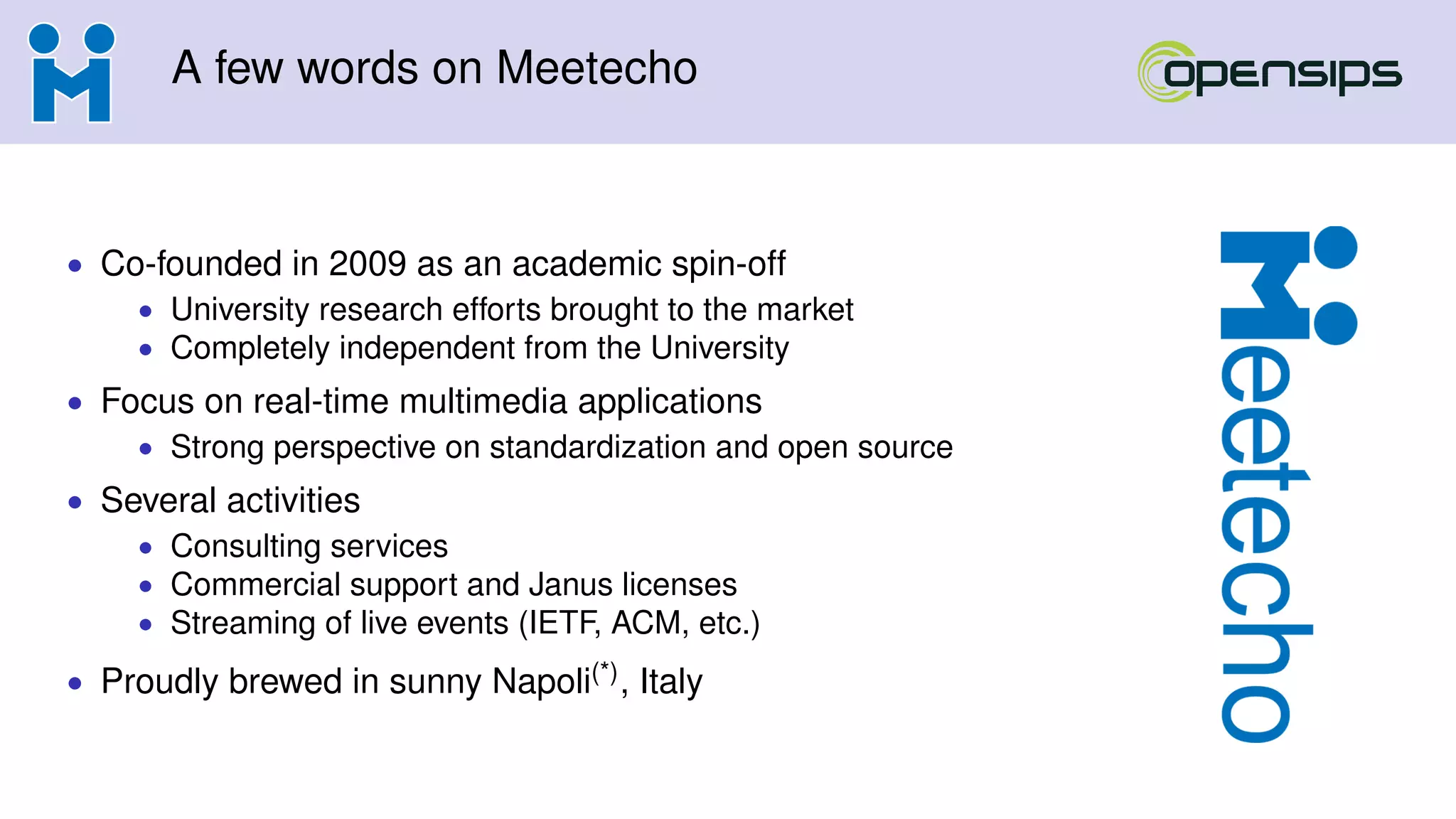 A few words on Meetecho

opensips

- Co-founded in 2009 as an academic spin-off
  - University research efforts brought to the market
  - Completely independent from the University
- Focus on real-time multimedia applications
  - Strong perspective on standardization and open source
- Several activities
  - Consulting services
  - Commercial support and Janus licenses
  - Streaming of live events (IETF, ACM, etc.)
- Proudly brewed in sunny Napoli$^{(*)}$, Italy

Meetecho